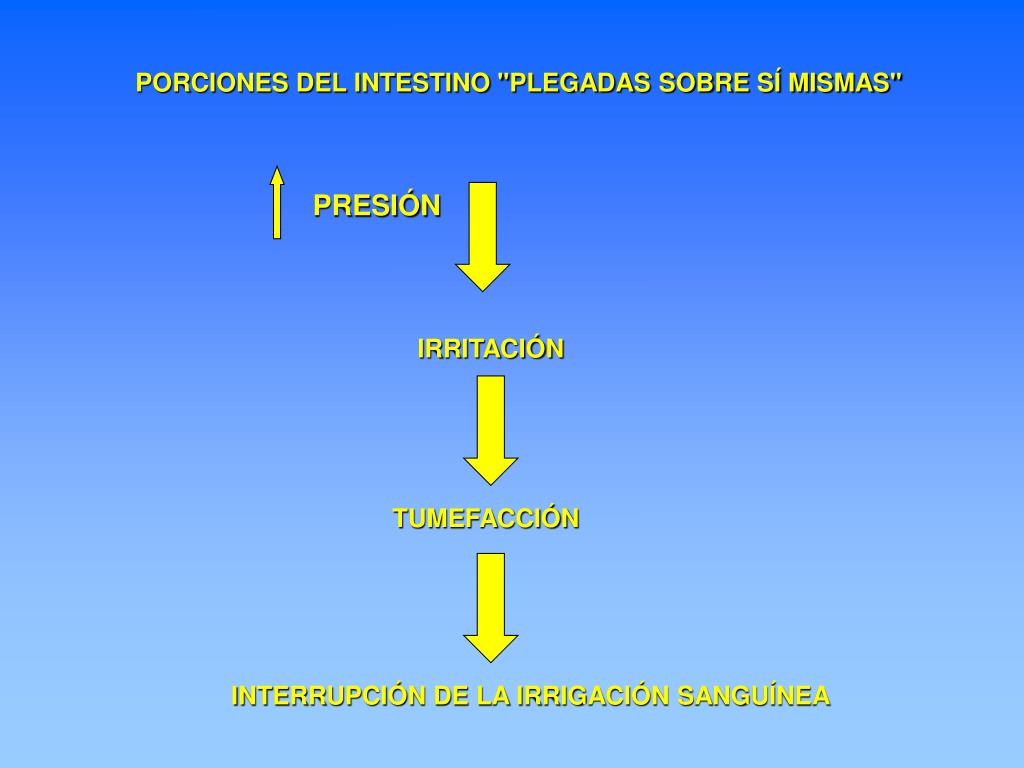 PORCIONES DEL INTESTINO "PLEGADAS SOBRE SÍ MISMAS"

PRESIÓN

IRRITACIÓN

TUMEFACCIÓN

INTERRUPCIÓN DE LA IRRIGACIÓN SANGUÍNEA